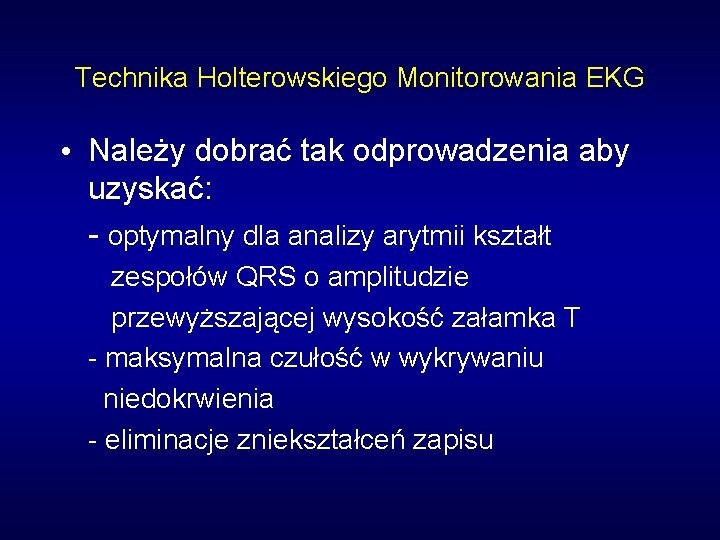 Technika Holterowskiego Monitorowania EKG

• Należy dobrać tak odprowadzenia aby uzyskać:

- optymalny dla analizy arytmii kształt zespołów QRS o amplitudzie przewyższającej wysokość załamka T

- maksymalna czułość w wykrywaniu niedokrwienia

- eliminacje zniekształceń zapisu